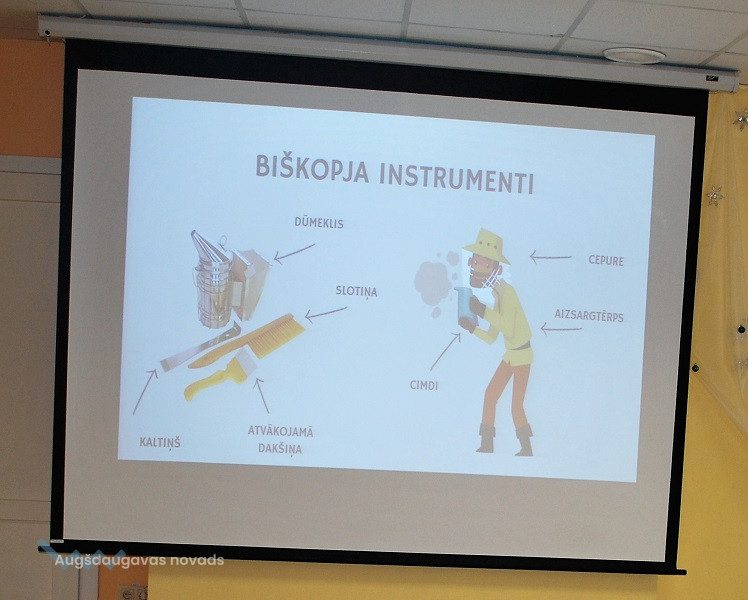 BIŠKOPJA INSTRUMENTI

DŪMEKLIS

SLOTIŅA

KALTIŅŠ

ATVĀKOJAMĀ DAKŠIŅA

CEPURE

AIZSARGTĒRPS

CIMDI

Augšdaugavas novads